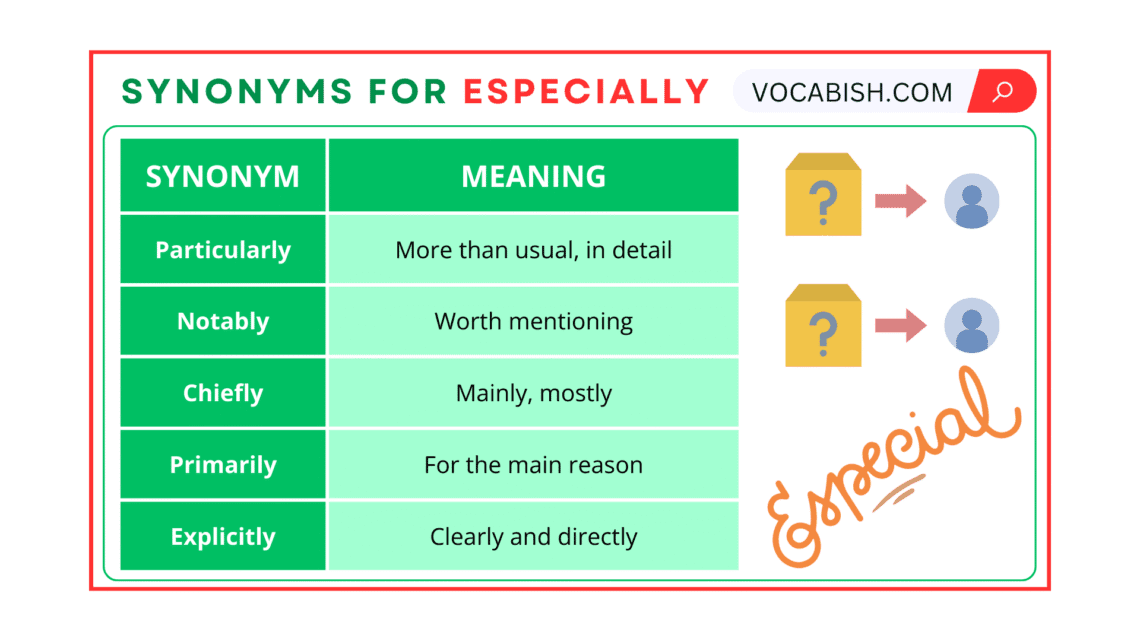 SYNONYMS FOR ESPECIALLY

VOCABISH.COM

| SYNONYM | MEANING |
|---|---|
| Particularly | More than usual, in detail |
| Notably | Worth mentioning |
| Chiefly | Mainly, mostly |
| Primarily | For the main reason |
| Explicitly | Clearly and directly |

?

?

Especial